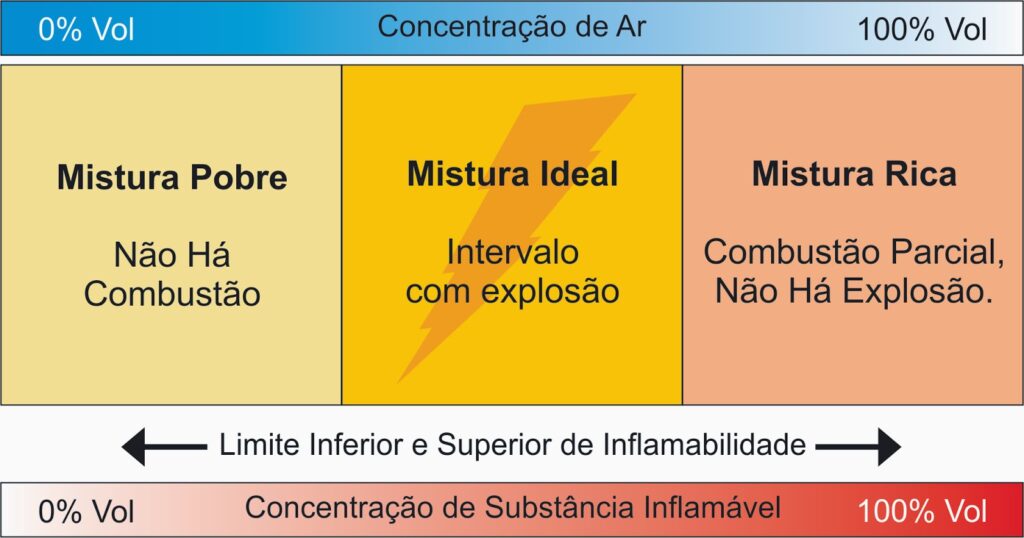 0% Vol Concentração de Ar 100% Vol

Mistura Pobre

Não Há Combustão

Mistura Ideal

Intervalo com explosão

Mistura Rica

Combustão Parcial, Não Há Explosão.

Limite Inferior e Superior de Inflamabilidade

0% Vol Concentração de Substância Inflamável 100% Vol